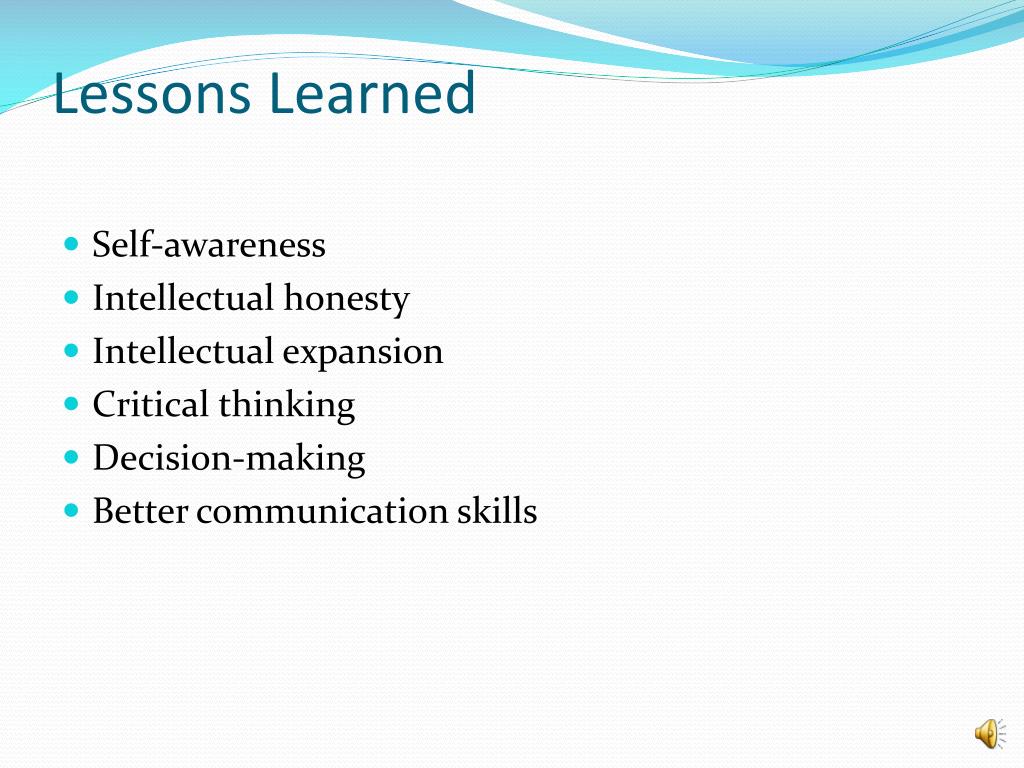 Lessons Learned

- Self-awareness
- Intellectual honesty
- Intellectual expansion
- Critical thinking
- Decision-making
- Better communication skills